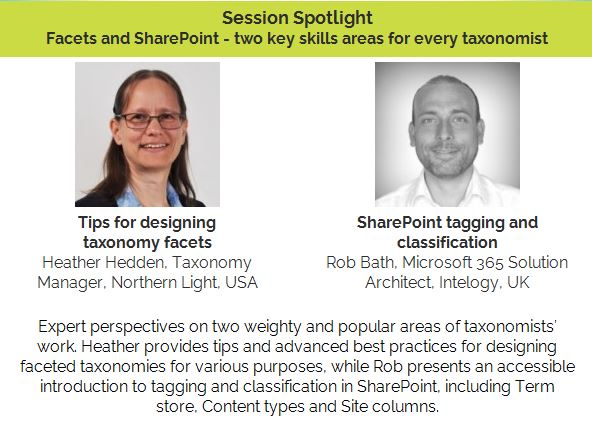 Session Spotlight
Facets and SharePoint - two key skills areas for every taxonomist

Tips for designing taxonomy facets
Heather Hedden, Taxonomy Manager, Northern Light, USA

SharePoint tagging and classification
Rob Bath, Microsoft 365 Solution Architect, Intelogy, UK

Expert perspectives on two weighty and popular areas of taxonomists' work. Heather provides tips and advanced best practices for designing faceted taxonomies for various purposes, while Rob presents an accessible introduction to tagging and classification in SharePoint, including Term store, Content types and Site columns.